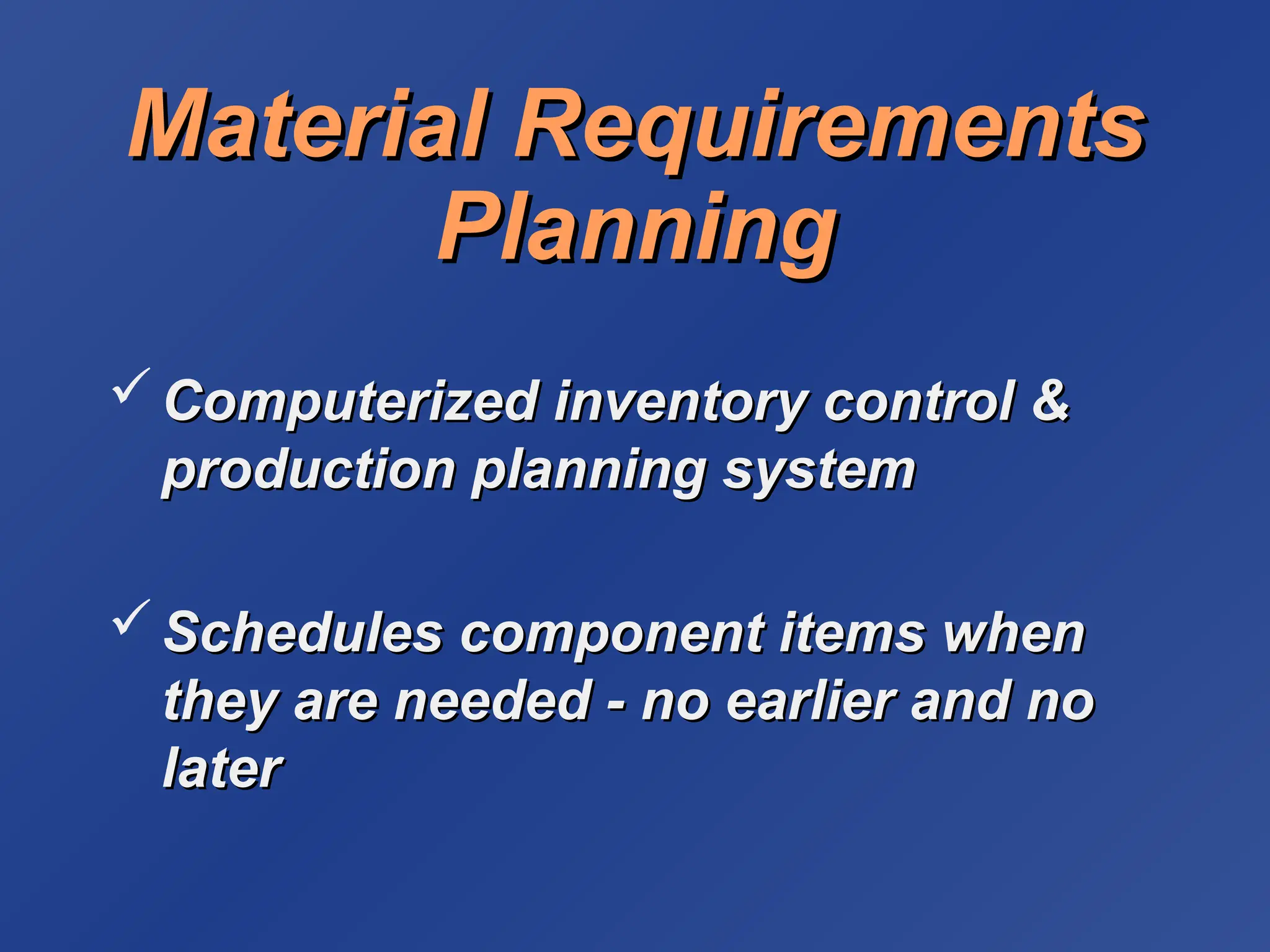 Material Requirements Planning

✓ Computerized inventory control & production planning system

✓ Schedules component items when they are needed - no earlier and no later